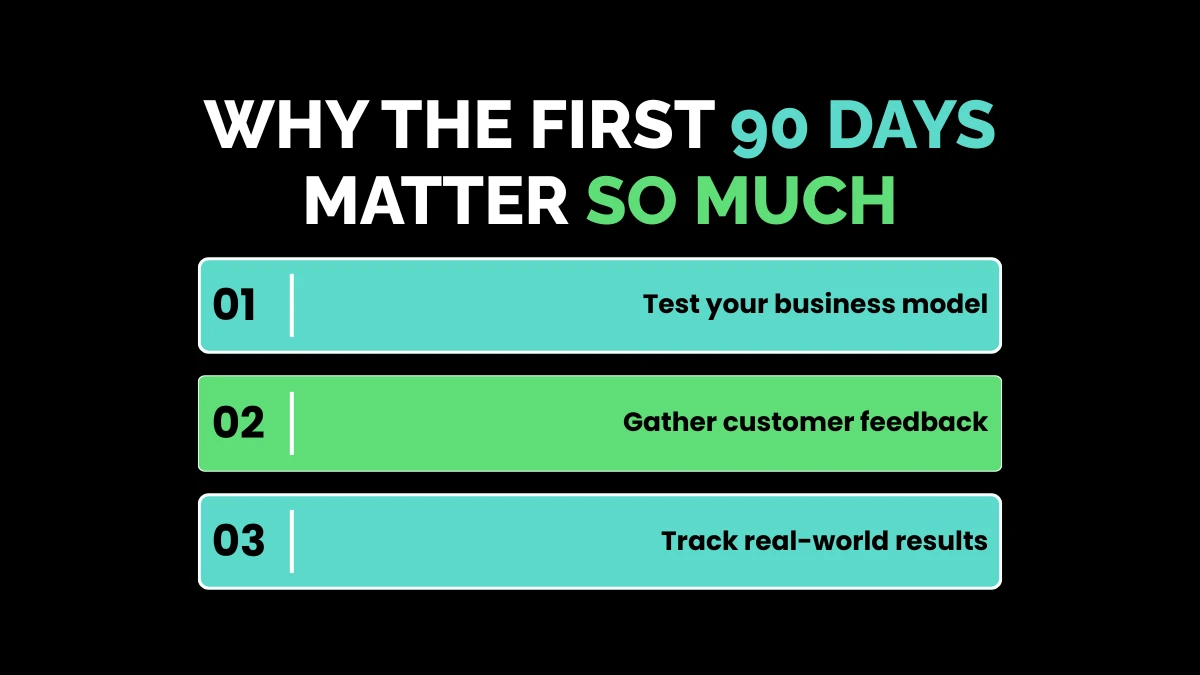 WHY THE FIRST 90 DAYS MATTER SO MUCH

01 Test your business model

02 Gather customer feedback

03 Track real-world results